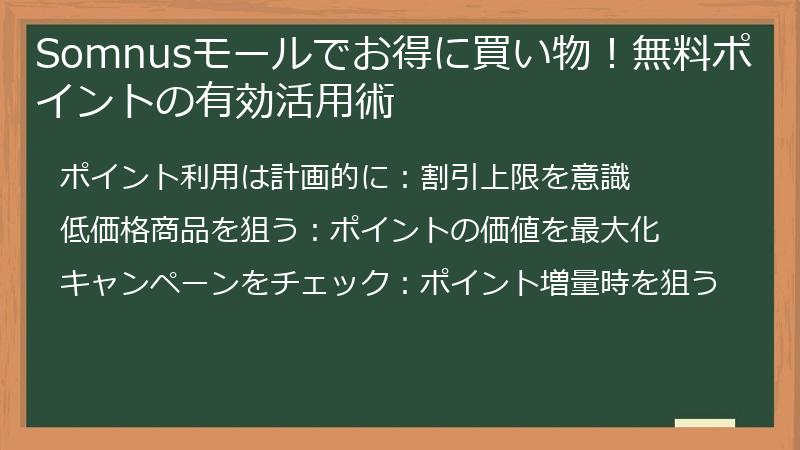 Somnusモールでお得に買い物！無料ポイントの有効活用術

ポイント利用は計画的に：割引上限を意識

低価格商品を狙う：ポイントの価値を最大化

キャンペーンをチェック：ポイント増量時を狙う